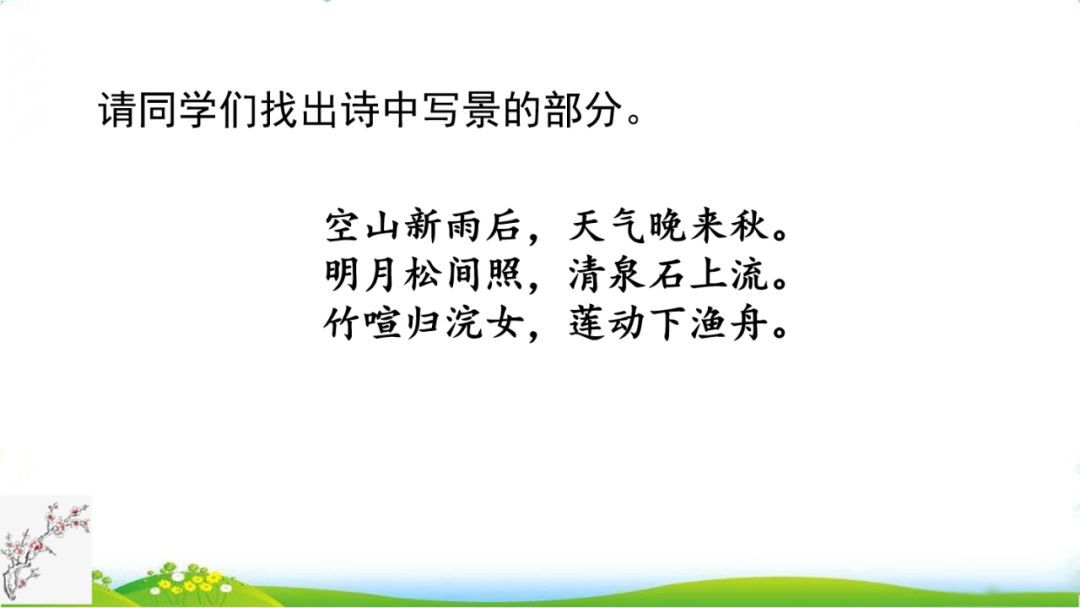 请同学们找出诗中写景的部分。

空山新雨后，天气晚来秋。
明月松间照，清泉石上流。
竹喧归浣女，莲动下渔舟。